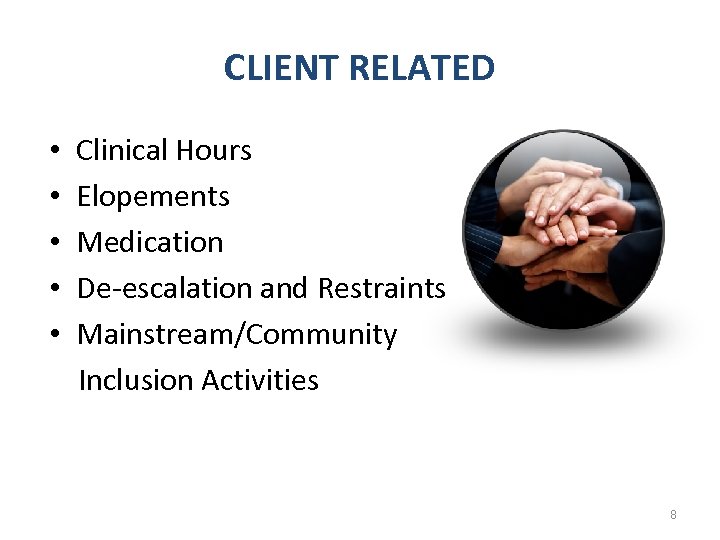 CLIENT RELATED

• Clinical Hours
• Elopements
• Medication
• De-escalation and Restraints
• Mainstream/Community Inclusion Activities

8